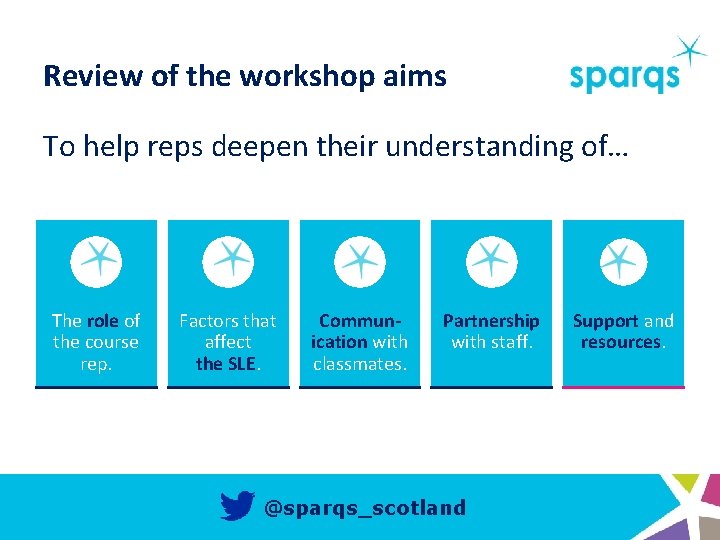 Review of the workshop aims

sparqs

To help reps deepen their understanding of…

The role of the course rep.

Factors that affect the SLE.

Communication with classmates.

Partnership with staff.

Support and resources.

@sparqs_scotland